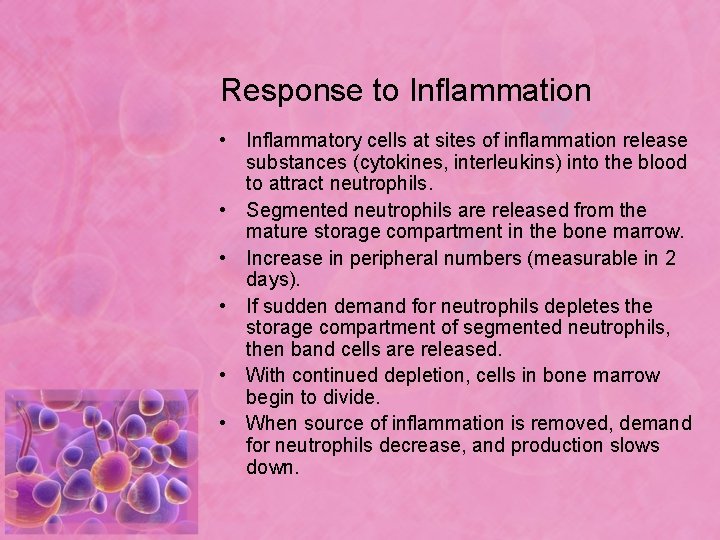 Response to Inflammation

• Inflammatory cells at sites of inflammation release substances (cytokines, interleukins) into the blood to attract neutrophils.
• Segmented neutrophils are released from the mature storage compartment in the bone marrow.
• Increase in peripheral numbers (measurable in 2 days).
• If sudden demand for neutrophils depletes the storage compartment of segmented neutrophils, then band cells are released.
• With continued depletion, cells in bone marrow begin to divide.
• When source of inflammation is removed, demand for neutrophils decrease, and production slows down.